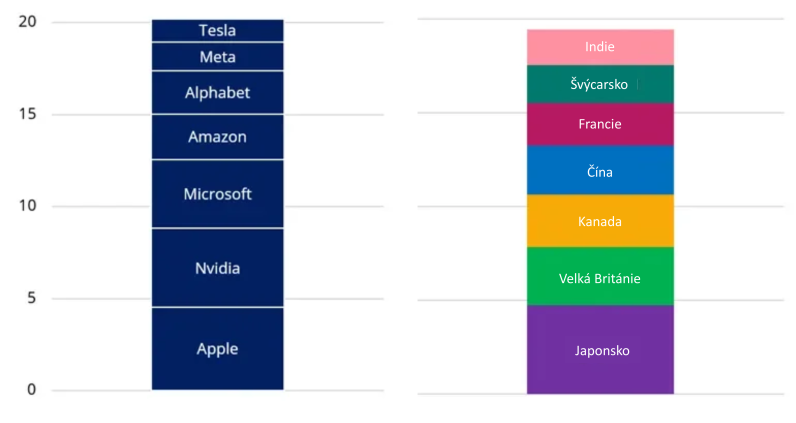 20
15
10
5
0

Tesla
Meta
Alphabet
Amazon
Microsoft
Nvidia
Apple

Indie
Švýcarsko
Francie
Čína
Kanada
Velká Británie
Japonsko